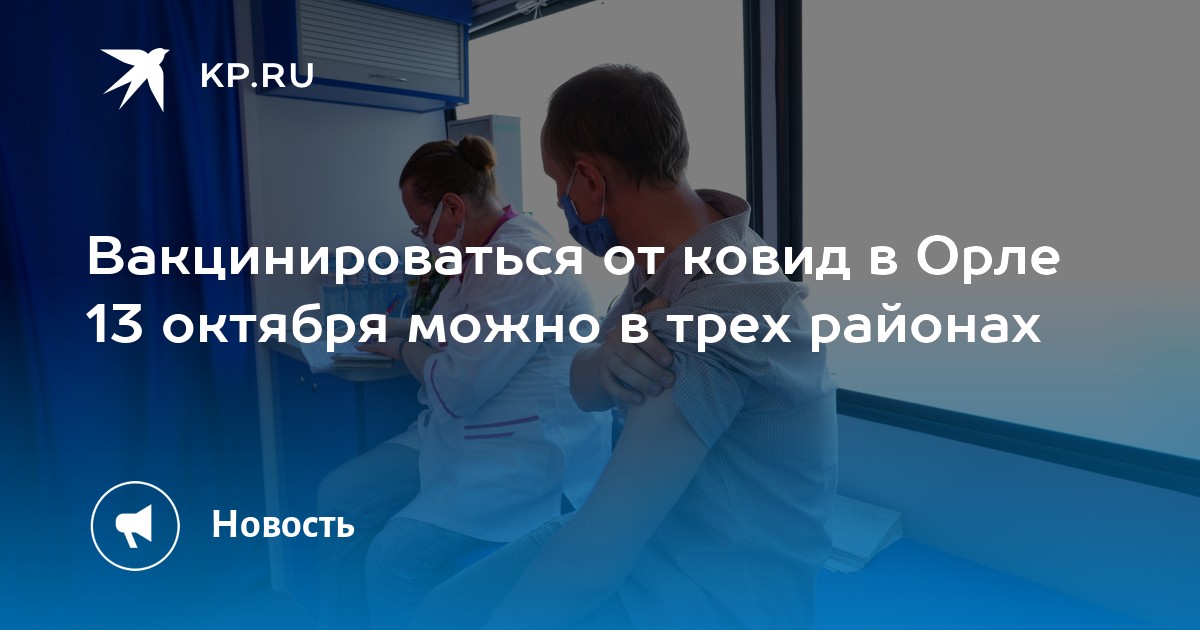 KP.RU

Вакцинироваться от ковид в Орле 13 октября можно в трех районах

Новость